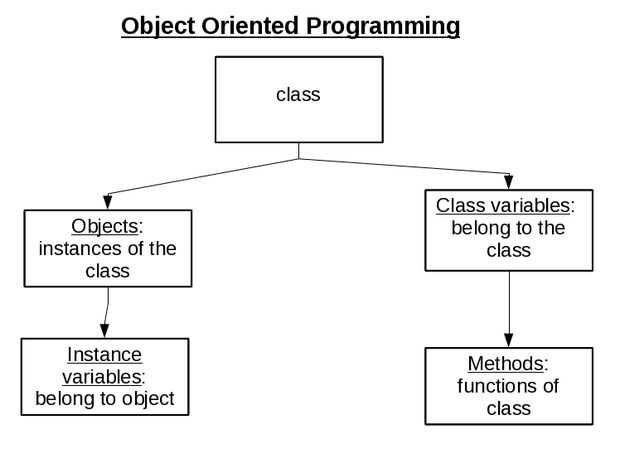 Object Oriented Programming

class

Objects: instances of the class

Instance variables: belong to object

Class variables: belong to the class

Methods: functions of class